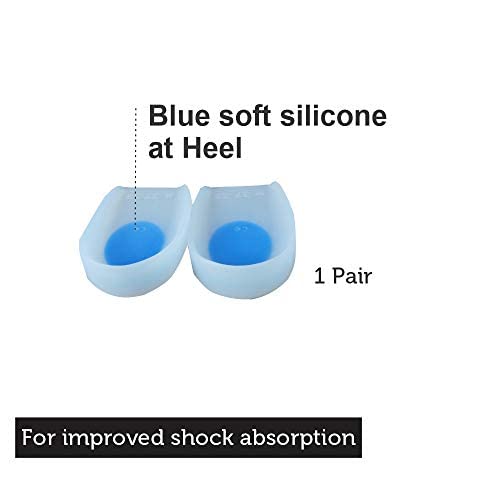 Blue soft silicone at Heel

1 Pair

For improved shock absorption